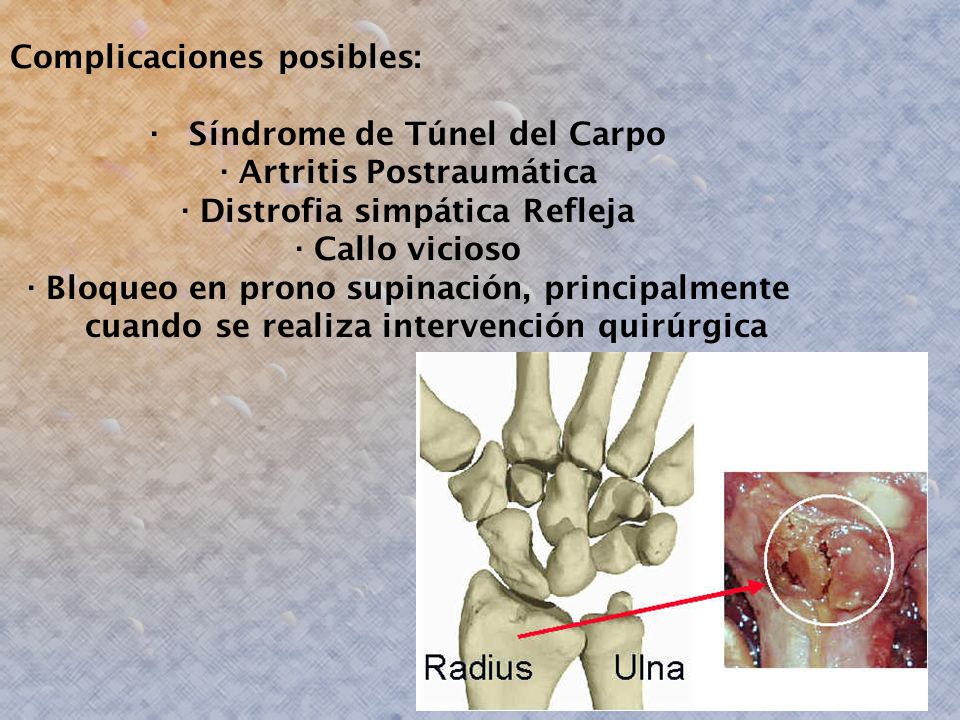 Complicaciones posibles:

· Síndrome de Túnel del Carpo
· Artritis Postraumática
· Distrofia simpática Refleja
· Callo vicioso
· Bloqueo en prono supinación, principalmente cuando se realiza intervención quirúrgica

Radius Ulna